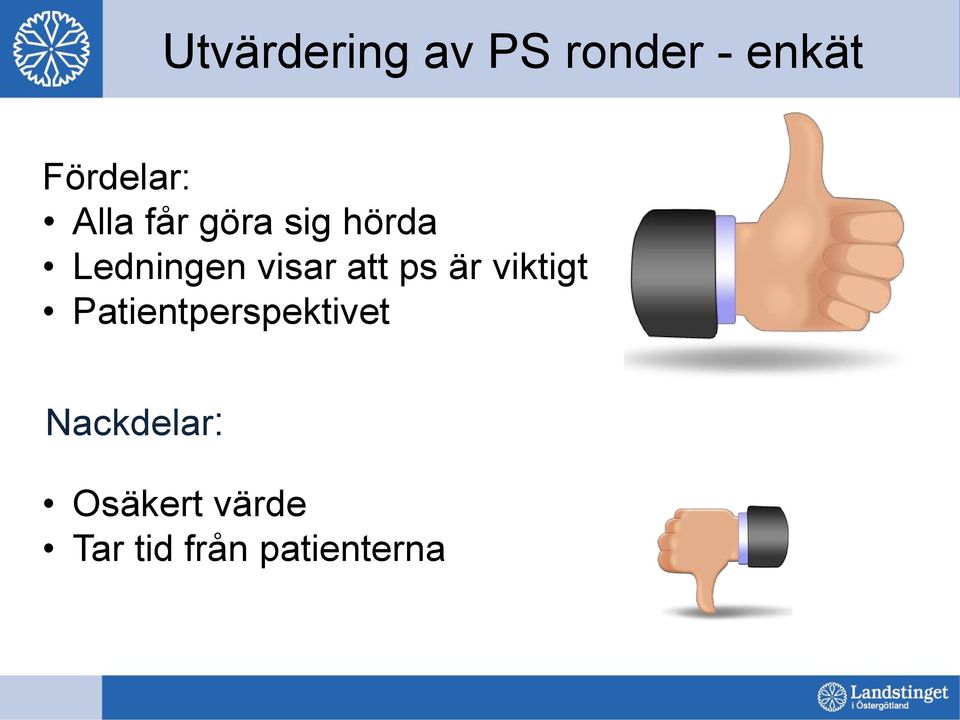 Utvärdering av PS ronder - enkät

Fördelar:
• Alla får göra sig hörda
• Ledningen visar att ps är viktigt
• Patientperspektivet

Nackdelar:

• Osäkert värde
• Tar tid från patienterna

Landstinget i Östergötland